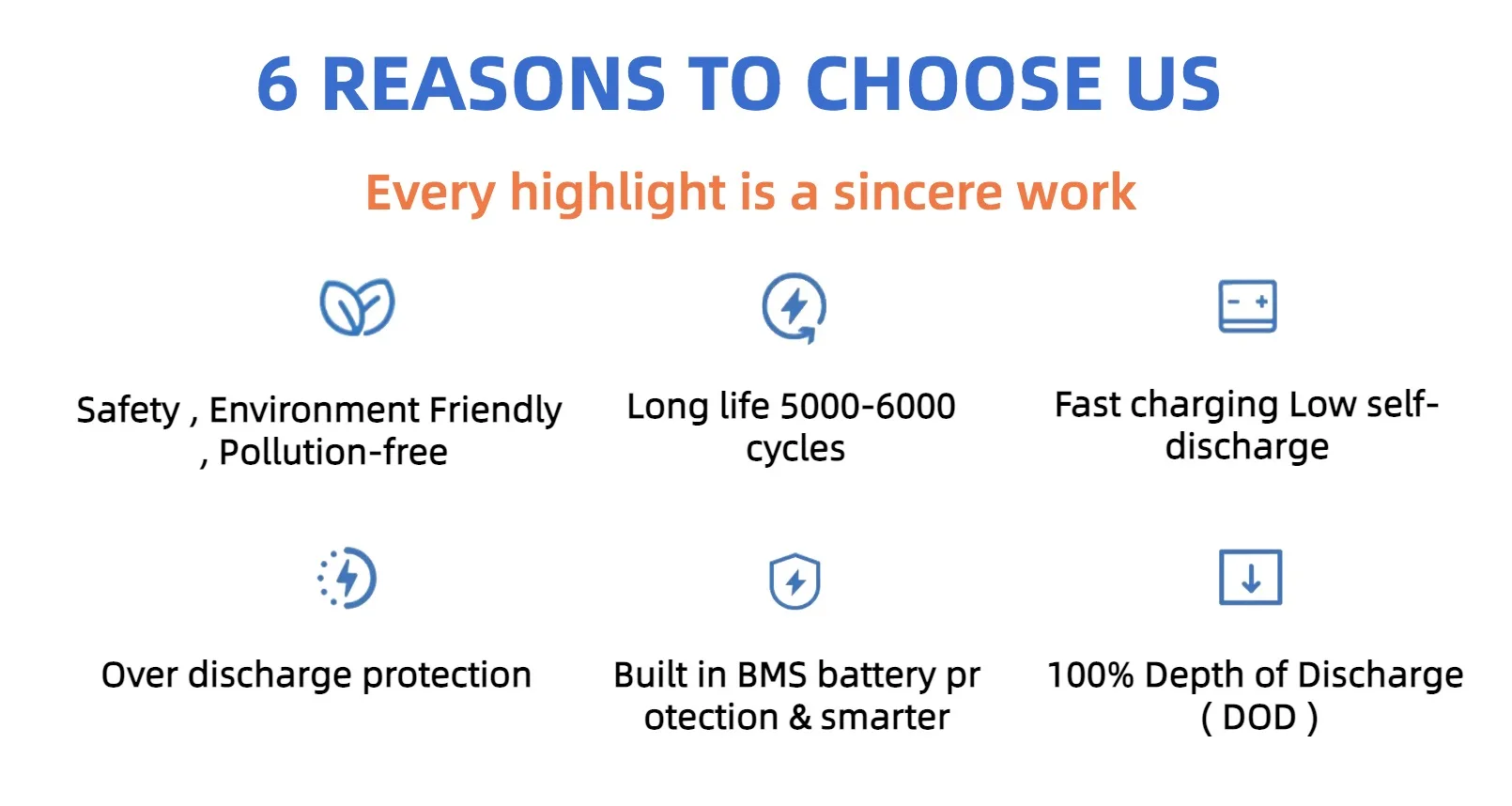 6 REASONS TO CHOOSE US

Every highlight is a sincere work

Safety , Environment Friendly , Pollution-free

Long life 5000-6000 cycles

Fast charging Low self-discharge

Over discharge protection

Built in BMS battery pr otection & smarter

100% Depth of Discharge ( DOD )